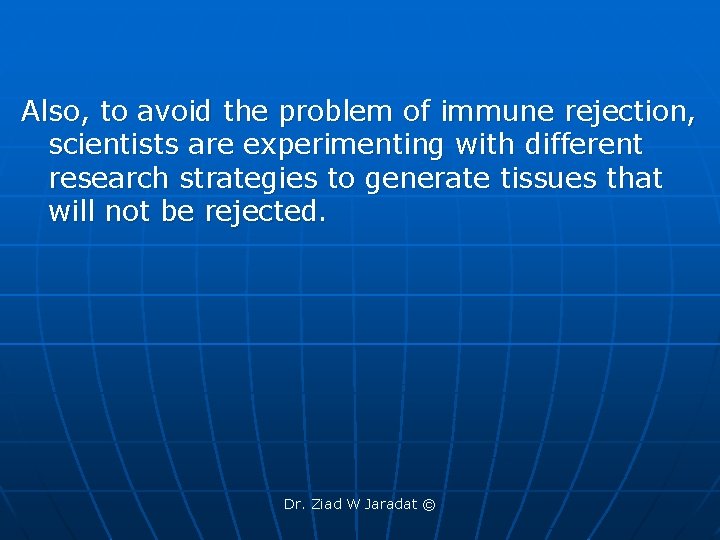 Also, to avoid the problem of immune rejection, scientists are experimenting with different research strategies to generate tissues that will not be rejected.

Dr. Ziad W Jaradat ©